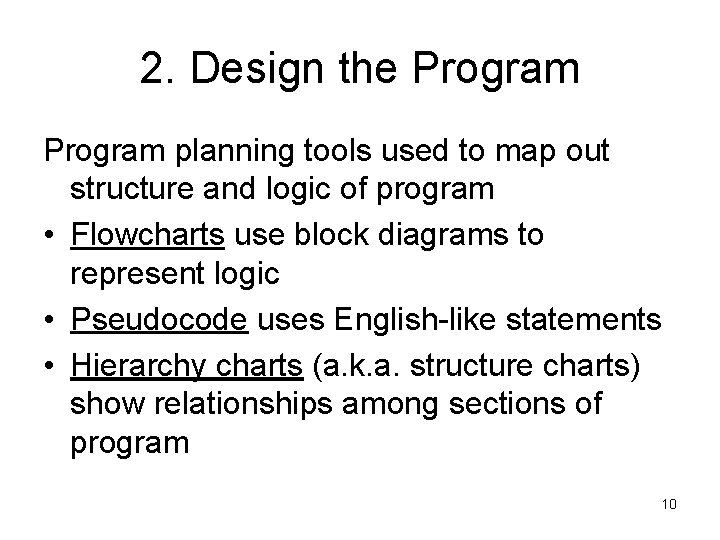 2. Design the Program

Program planning tools used to map out structure and logic of program

• Flowcharts use block diagrams to represent logic
• Pseudocode uses English-like statements
• Hierarchy charts (a.k.a. structure charts) show relationships among sections of program

10